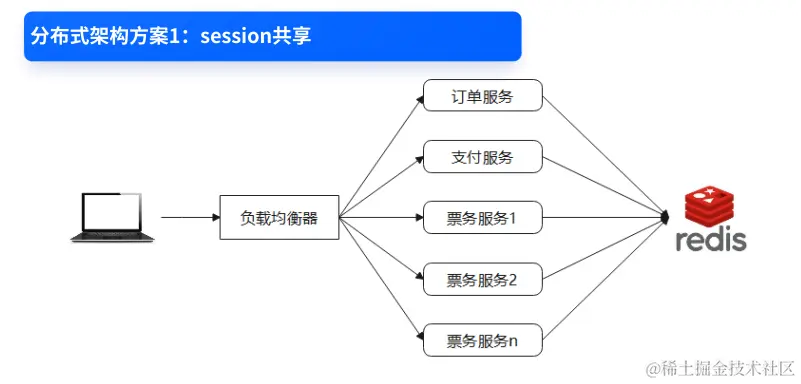 分布式架构方案1：session共享

负载均衡器

订单服务

支付服务

票务服务1

票务服务2

票务服务n

redis

@稀土掘金技术社区